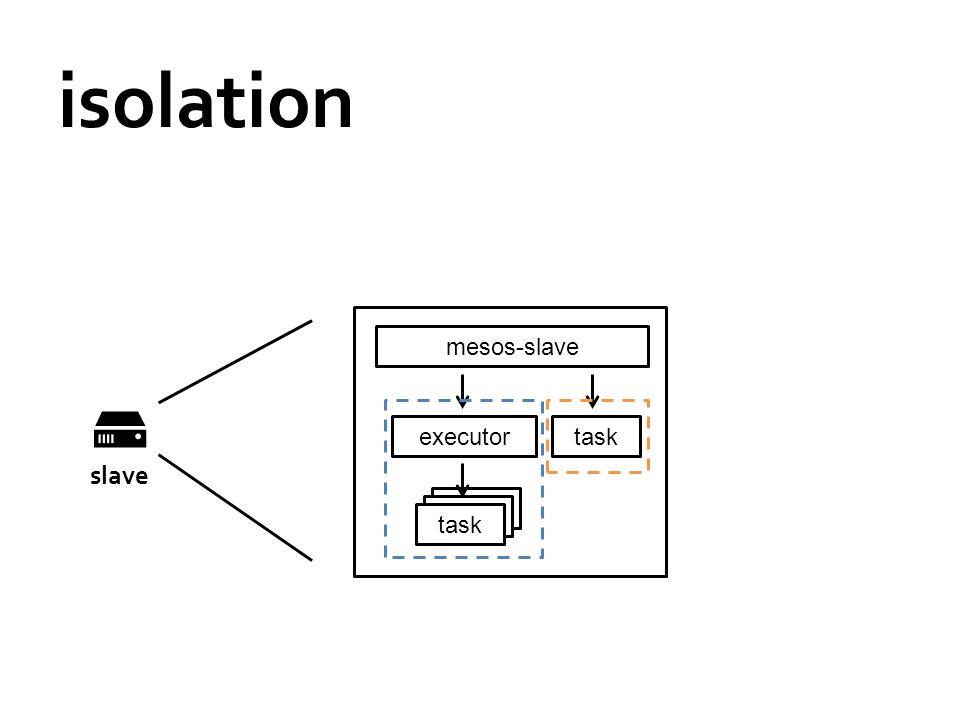 isolation

slave

mesos-slave

executor

task

task